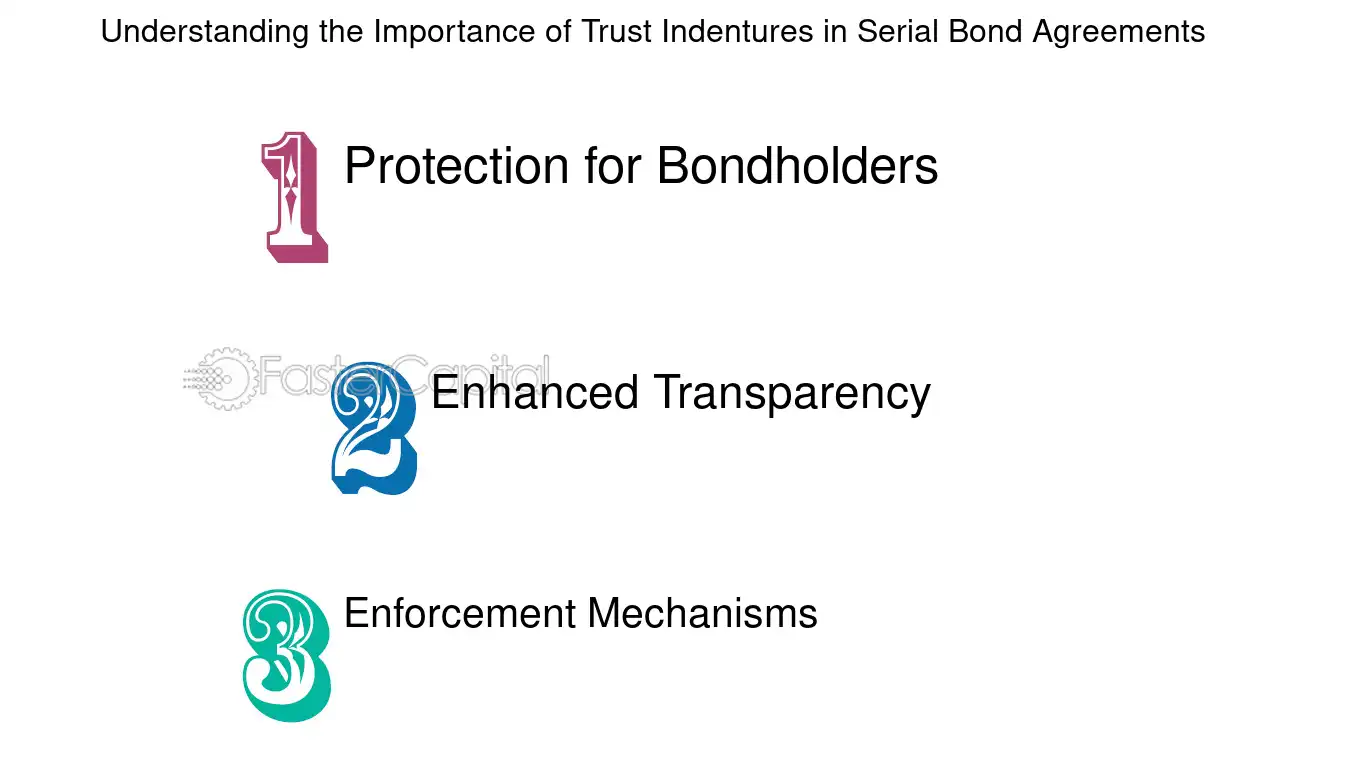 Understanding the Importance of Trust Indentures in Serial Bond Agreements

1 Protection for Bondholders

2 Enhanced Transparency

3 Enforcement Mechanisms

FasterCapital